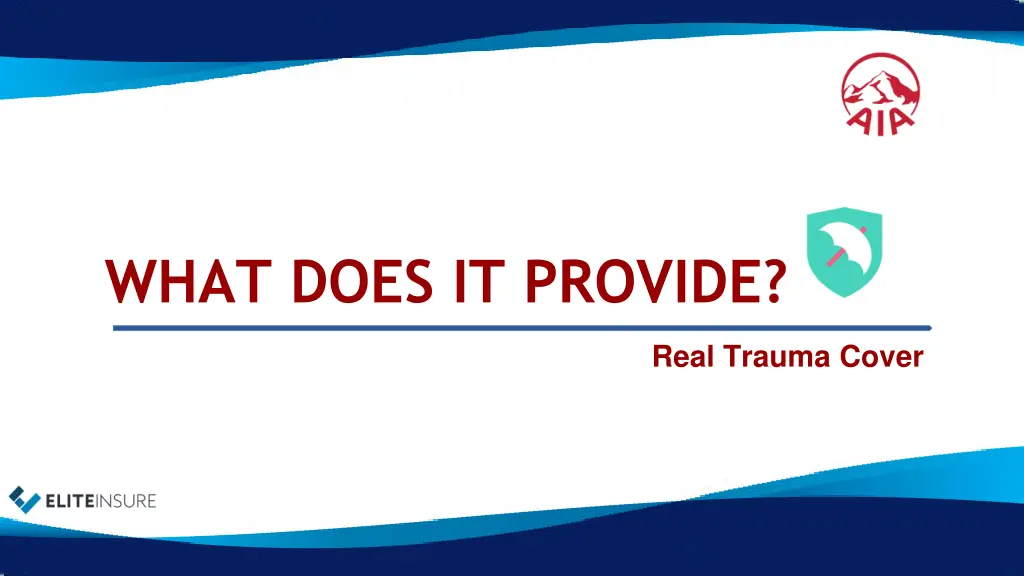 AIA

WHAT DOES IT PROVIDE?

Real Trauma Cover

ELITEINSURE